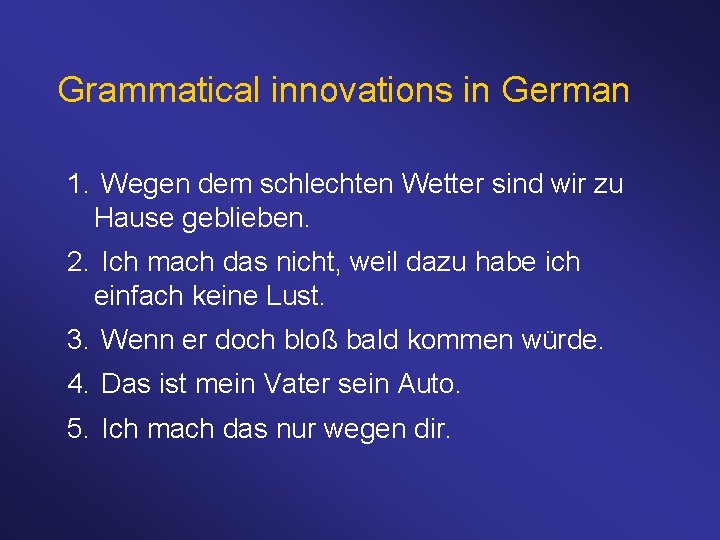 Grammatical innovations in German

1. Wegen dem schlechten Wetter sind wir zu Hause geblieben.

2. Ich mach das nicht, weil dazu habe ich einfach keine Lust.

3. Wenn er doch bloß bald kommen würde.

4. Das ist mein Vater sein Auto.

5. Ich mach das nur wegen dir.